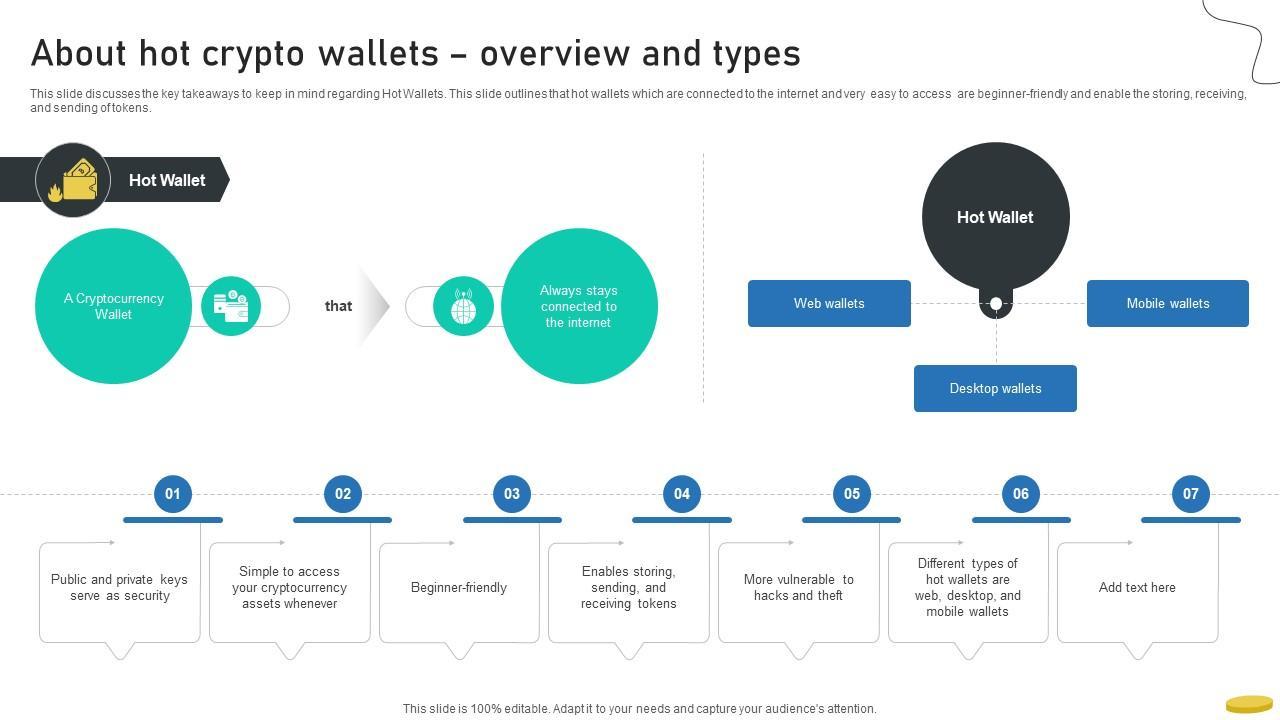 About hot crypto wallets – overview and types

This slide discusses the key takeaways to keep in mind regarding Hot Wallets. This slide outlines that hot wallets which are connected to the internet and very easy to access are beginner-friendly and enable the storing, receiving, and sending of tokens.

Hot Wallet

A Cryptocurrency Wallet

that

Always stays connected to the internet

Hot Wallet

Web wallets

Mobile wallets

Desktop wallets

01

Public and private keys serve as security

02

Simple to access your cryptocurrency assets whenever

03

Beginner-friendly

04

Enables storing, sending, and receiving tokens

05

More vulnerable to hacks and theft

06

Different types of hot wallets are web, desktop, and mobile wallets

07

Add text here

This slide is 100% editable. Adapt it to your needs and capture your audience's attention.